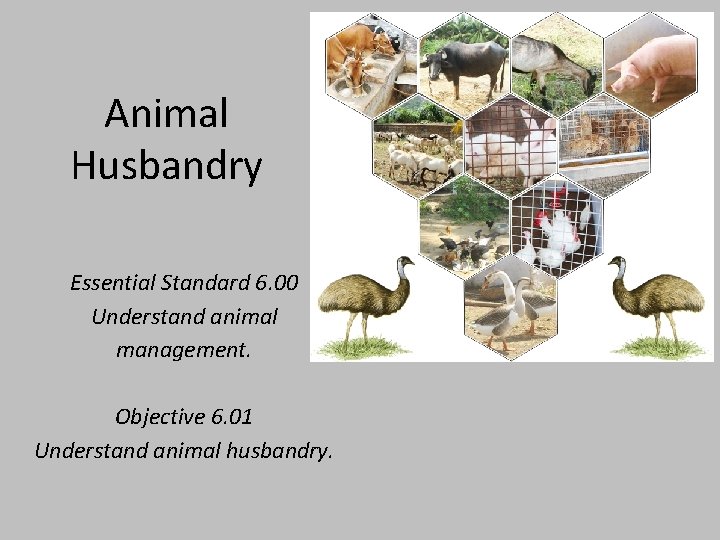 Animal Husbandry

Essential Standard 6.00 Understand animal management.

Objective 6.01 Understand animal husbandry.